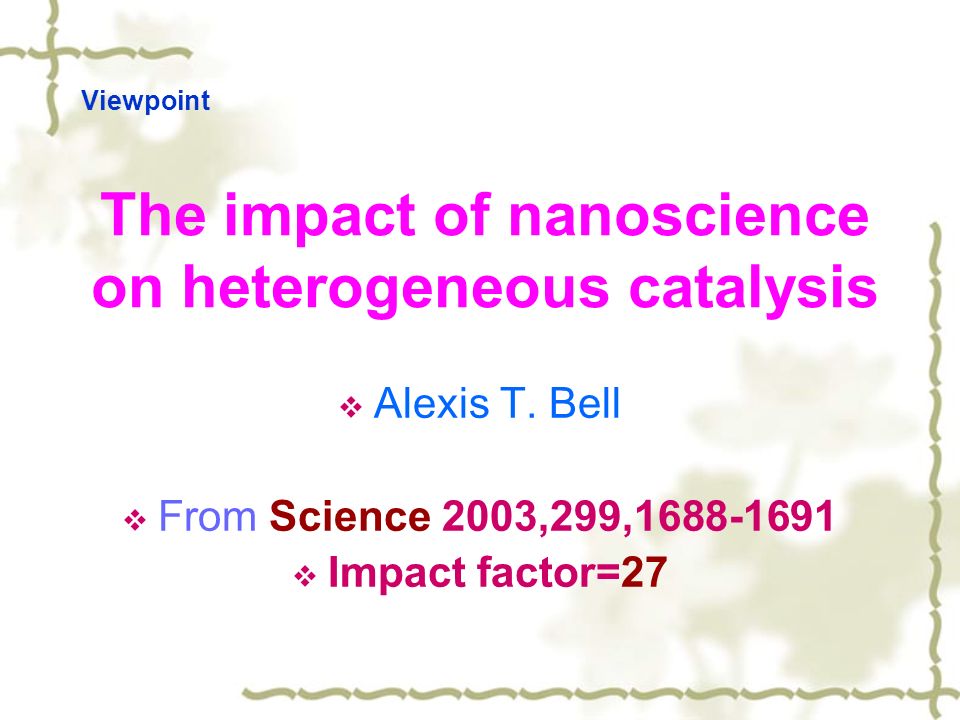 Viewpoint

The impact of nanoscience on heterogeneous catalysis

❖ Alexis T. Bell

❖ From Science 2003,299,1688-1691
❖ Impact factor=27